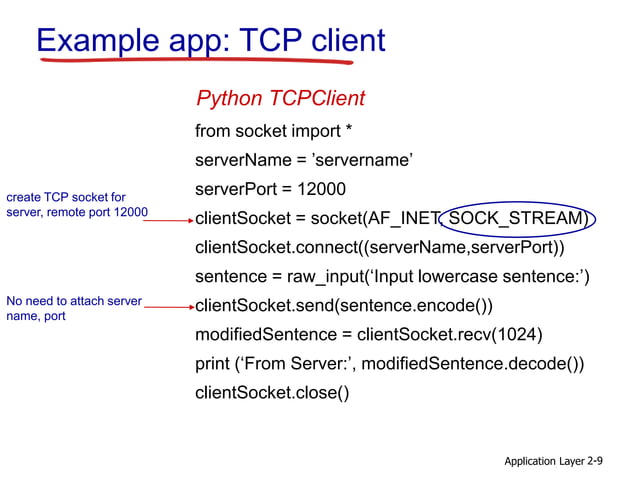 Example app: TCP client

Python TCPClient

from socket import *

serverName = ’servername’

serverPort = 12000

create TCP socket for server, remote port 12000

clientSocket = socket(AF_INET, SOCK_STREAM)

clientSocket.connect((serverName,serverPort))

sentence = raw_input(‘Input lowercase sentence:’)

No need to attach server name, port

clientSocket.send(sentence.encode())

modifiedSentence = clientSocket.recv(1024)

print (‘From Server:’, modifiedSentence.decode())

clientSocket.close()

Application Layer 2-9